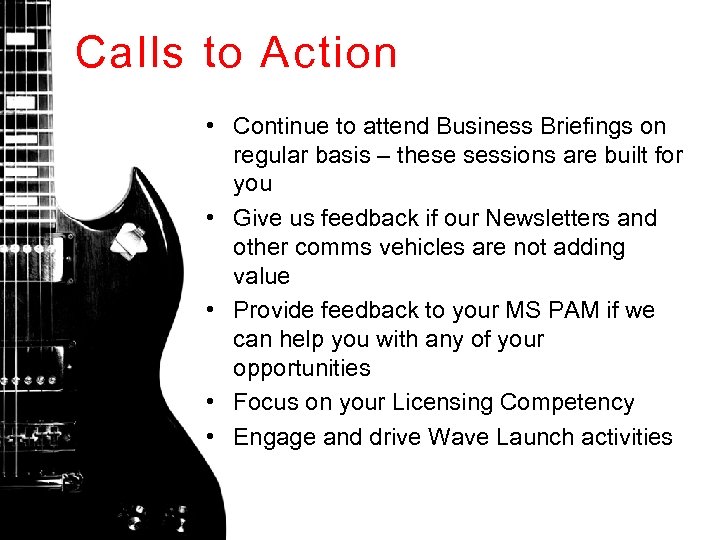 Calls to Action

• Continue to attend Business Briefings on regular basis – these sessions are built for you
• Give us feedback if our Newsletters and other comms vehicles are not adding value
• Provide feedback to your MS PAM if we can help you with any of your opportunities
• Focus on your Licensing Competency
• Engage and drive Wave Launch activities